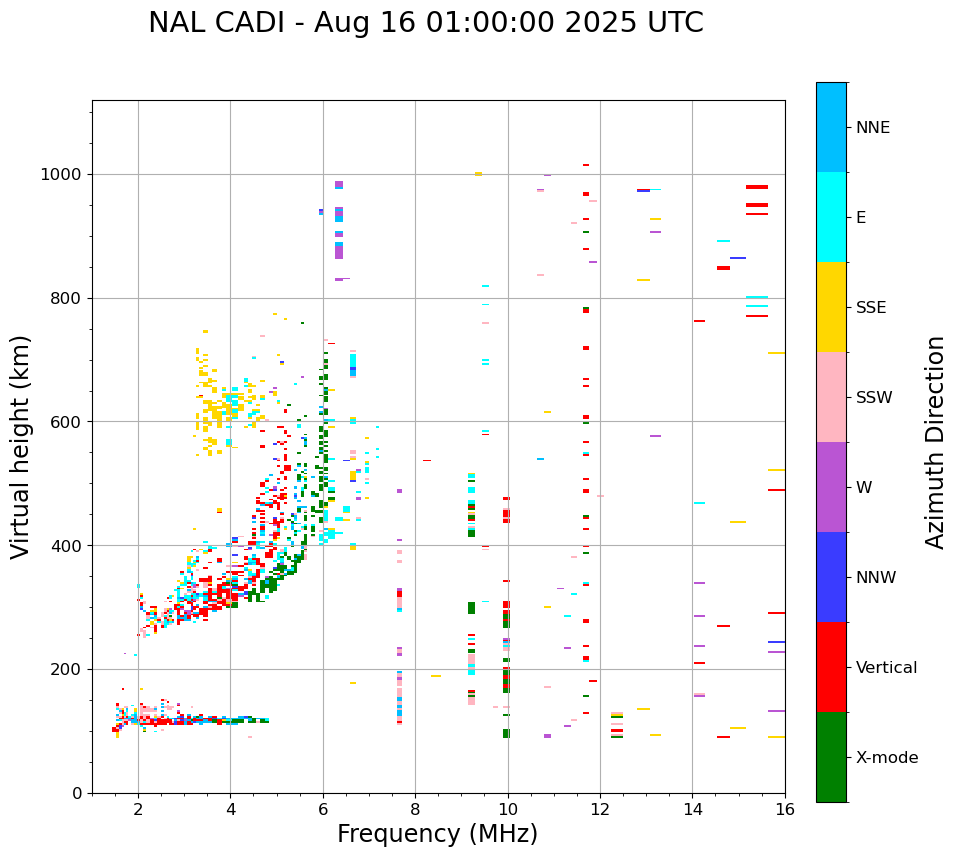 NAL CADI - Aug 16 01:00:00 2025 UTC

Virtual height (km)

1000
800
600
400
200
0

2
4
6
8
10
12
14
16

Frequency (MHz)

NNE
E
SSE
SSW
W
NNW
Vertical
X-mode

Azimuth Direction